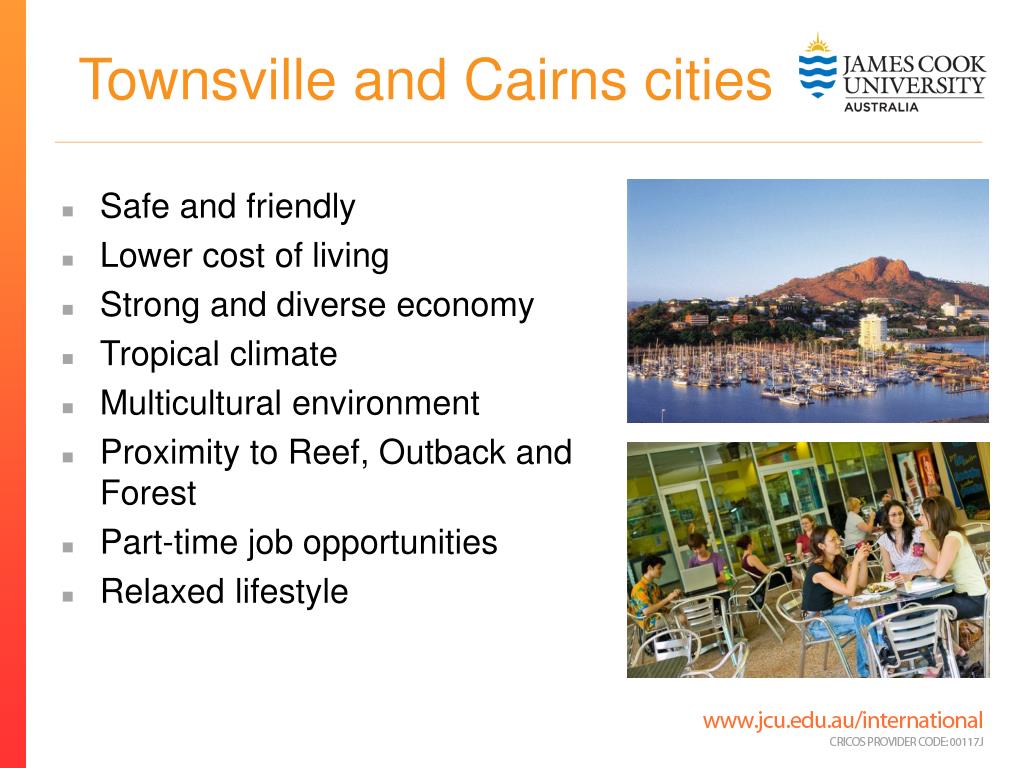 Townsville and Cairns cities

JAMES COOK UNIVERSITY AUSTRALIA

- Safe and friendly
- Lower cost of living
- Strong and diverse economy
- Tropical climate
- Multicultural environment
- Proximity to Reef, Outback and Forest
- Part-time job opportunities
- Relaxed lifestyle

www.jcu.edu.au/international
CRICOS PROVIDER CODE: 00117J